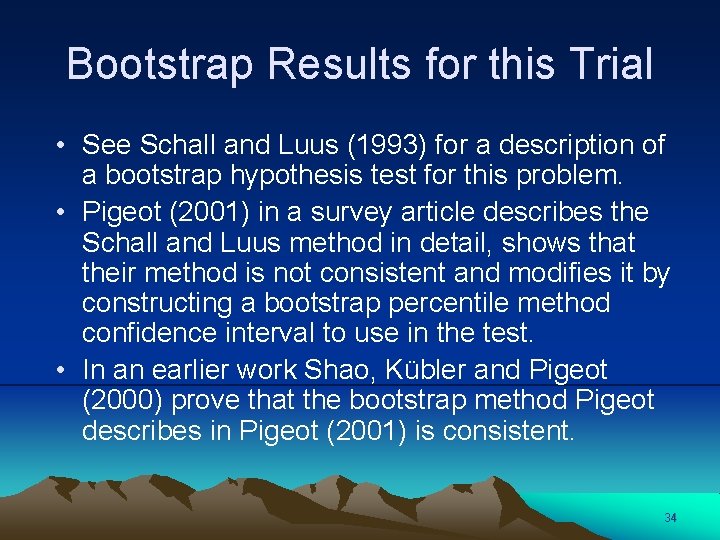 Bootstrap Results for this Trial

• See Schall and Luus (1993) for a description of a bootstrap hypothesis test for this problem.

• Pigeot (2001) in a survey article describes the Schall and Luus method in detail, shows that their method is not consistent and modifies it by constructing a bootstrap percentile method confidence interval to use in the test.

• In an earlier work Shao, Kübler and Pigeot (2000) prove that the bootstrap method Pigeot describes in Pigeot (2001) is consistent.

34